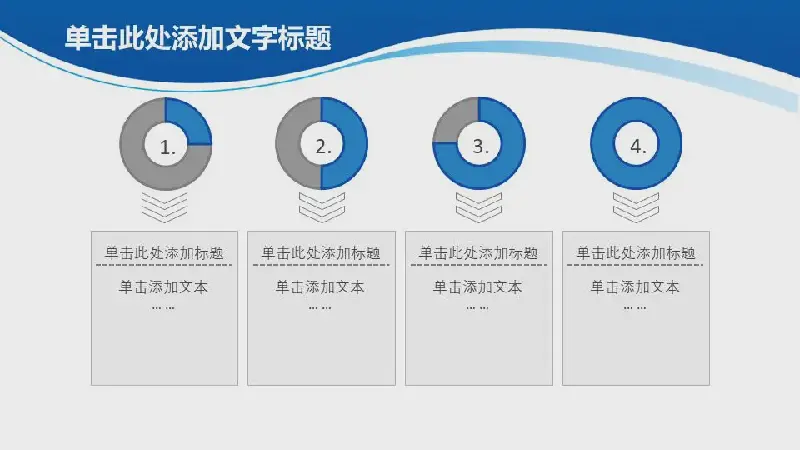 单击此处添加文字标题

1.

2.

3.

4.

单击此处添加标题

单击添加文本

……

单击此处添加标题

单击添加文本

……

单击此处添加标题

单击添加文本

……

单击此处添加标题

单击添加文本

……